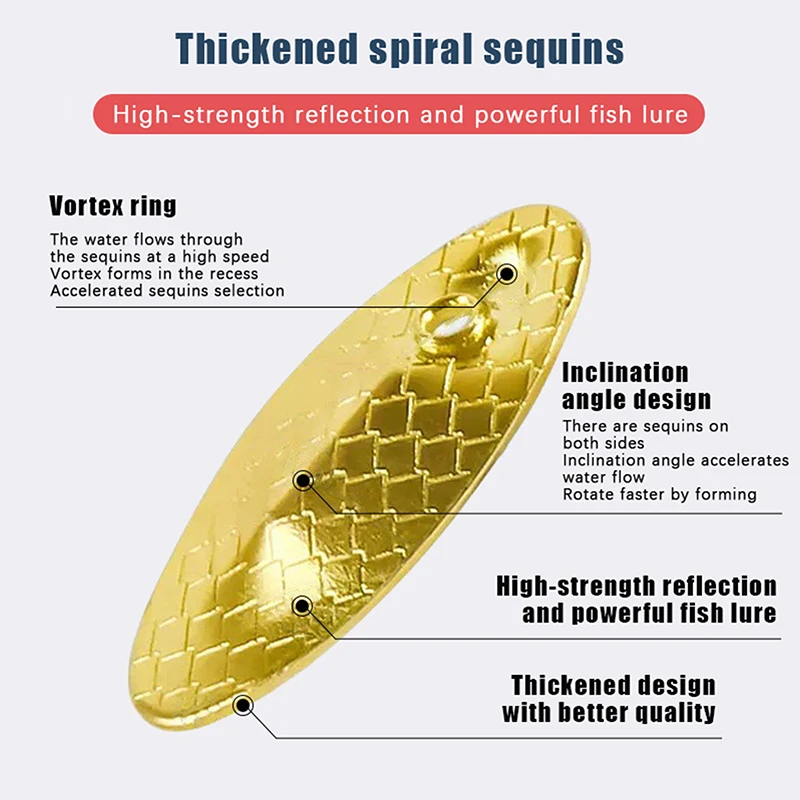 Thickened spiral sequins

High-strength reflection and powerful fish lure

Vortex ring

The water flows through the sequins at a high speed
Vortex forms in the recess
Accelerated sequins selection

Inclination angle design

There are sequins on both sides
Inclination angle accelerates water flow
Rotate faster by forming

High-strength reflection and powerful fish lure

Thickened design with better quality